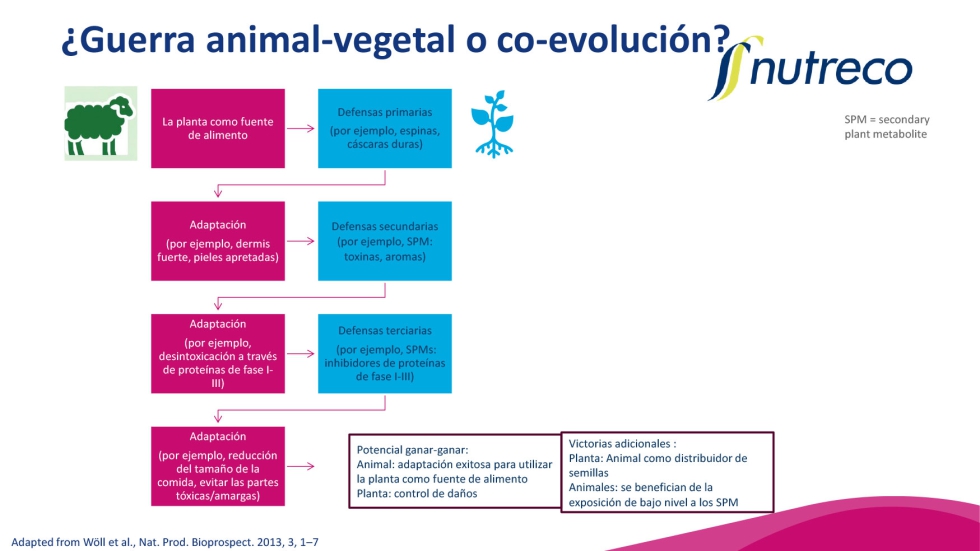 ¿Guerra animal-vegetal o co-evolución?

nutreco

SPM = secondary plant metabolite

La planta como fuente de alimento

Defensas primarias

(por ejemplo, espinas, cáscaras duras)

Adaptación

(por ejemplo, dermis fuerte, pieles apretadas)

Defensas secundarias (por ejemplo, SPM: toxinas, aromas)

Adaptación

(por ejemplo, desintoxicación a través de proteínas de fase I-III)

Defensas terciarias

(por ejemplo, SPMs: inhibidores de proteínas de fase I-III)

Adaptación

(por ejemplo, reducción del tamaño de la comida, evitar las partes tóxicas/amargas)

Potencial ganar-ganar:
Animal: adaptación exitosa para utilizar la planta como fuente de alimento
Planta: control de daños

Victorias adicionales :
Planta: Animal como distribuidor de semillas
Animales: se benefician de la exposición de bajo nivel a los SPM

Adapted from Wöll et al., Nat. Prod. Bioprospect. 2013, 3, 1–7